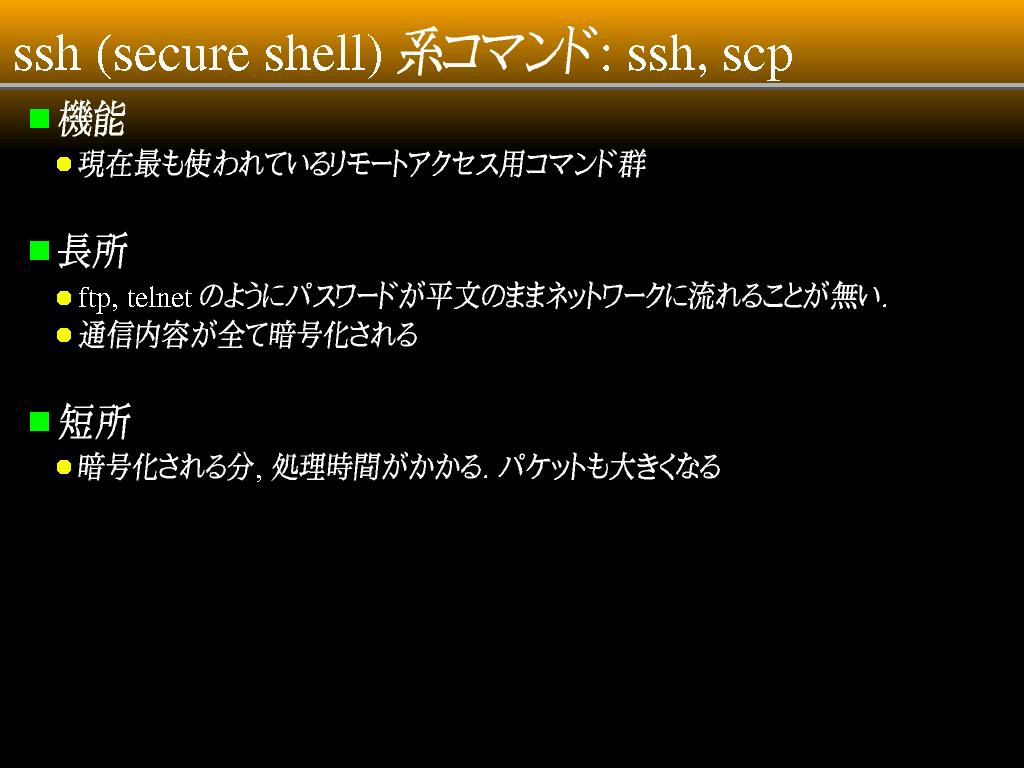 ssh (secure shell) 系コマンド: ssh, scp

機能

現在最も使われているリモートアクセス用コマンド群

長所

ftp, telnet のようにパスワードが平文のままネットワークに流れることが無い.

通信内容が全て暗号化される

短所

暗号化される分, 処理時間がかかる. パケットも大きくなる